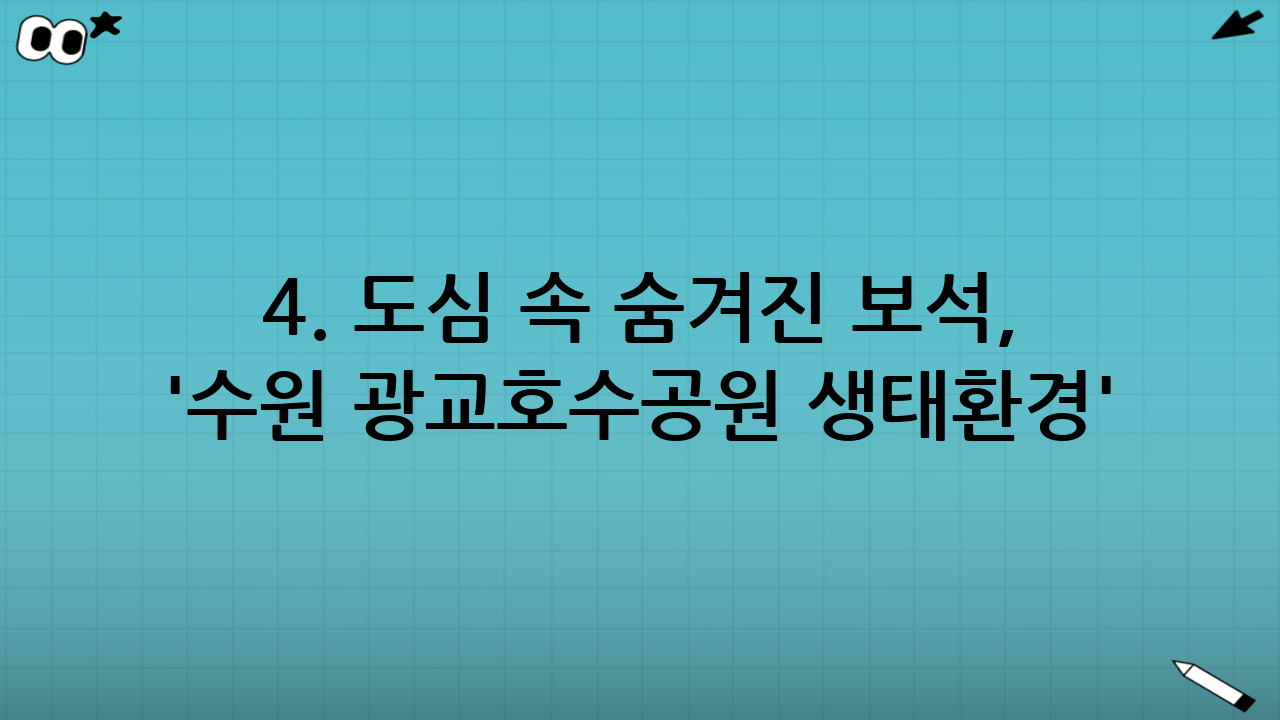 4. 도심 속 숨겨진 보석,
'수원 광교호수공원 생태환경'